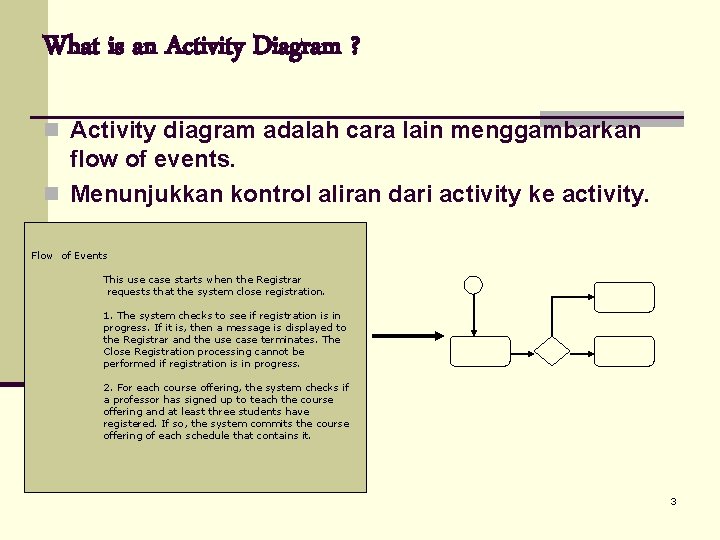 What is an Activity Diagram ?

Activity diagram adalah cara lain menggambarkan flow of events.

Menunjukkan kontrol aliran dari activity ke activity.

Flow of Events

This use case starts when the Registrar requests that the system close registration.

1. The system checks to see if registration is in progress. If it is, then a message is displayed to the Registrar and the use case terminates. The Close Registration processing cannot be performed if registration is in progress.

2. For each course offering, the system checks if a professor has signed up to teach the course offering and at least three students have registered. If so, the system commits the course offering of each schedule that contains it.

3